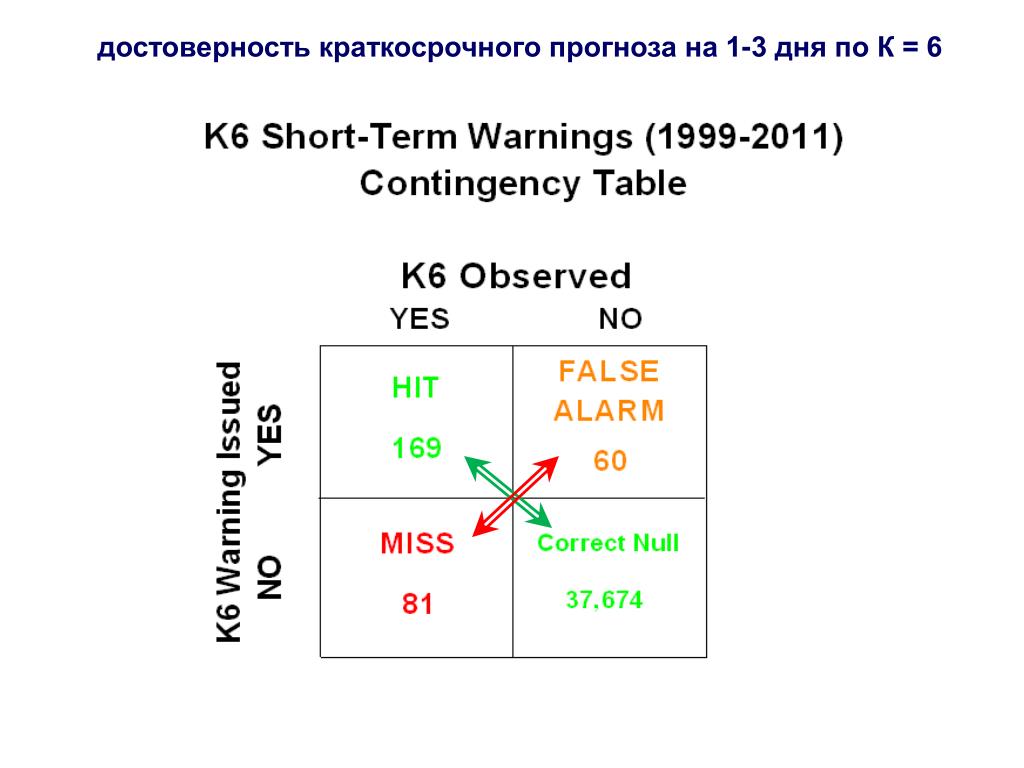 достоверность краткосрочного прогноза на 1-3 дня по К = 6

K6 Short-Term Warnings (1999-2011)
Contingency Table

K6 Observed

K6 Warning Issued

|  | YES | NO |
|---|---|---|
| YES | HIT 169 | FALSE ALARM 60 |
| NO | MISS 81 | Correct Null 37,674 |